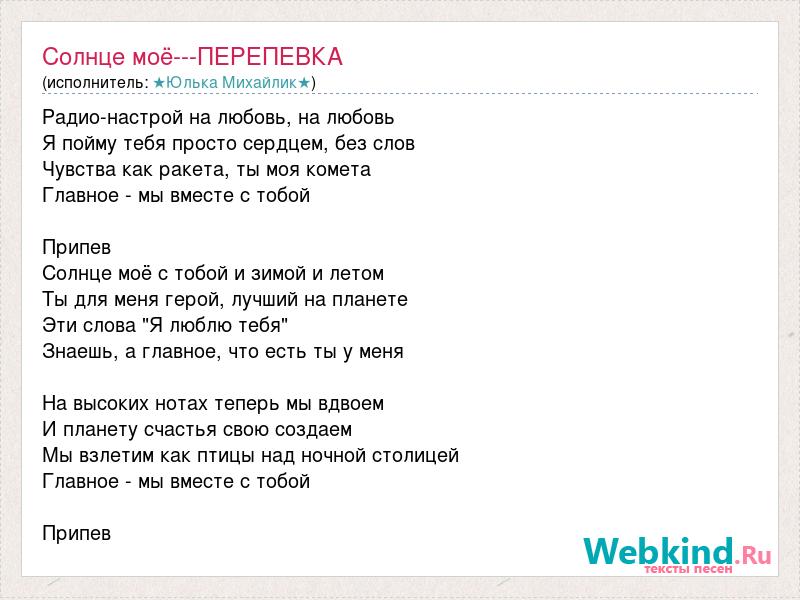 Солнце моё---ПЕРЕПЕВКА
(исполнитель: ★Юлька Михайлик★)

Радио-настрой на любовь, на любовь
Я пойму тебя просто сердцем, без слов
Чувства как ракета, ты моя комета
Главное - мы вместе с тобой

Припев
Солнце моё с тобой и зимой и летом
Ты для меня герой, лучший на планете
Эти слова "Я люблю тебя"
Знаешь, а главное, что есть ты у меня

На высоких нотах теперь мы вдвоем
И планету счастья свою создаем
Мы взлетим как птицы над ночной столицей
Главное - мы вместе с тобой

Припев

Webkind.Ru
тексты песен